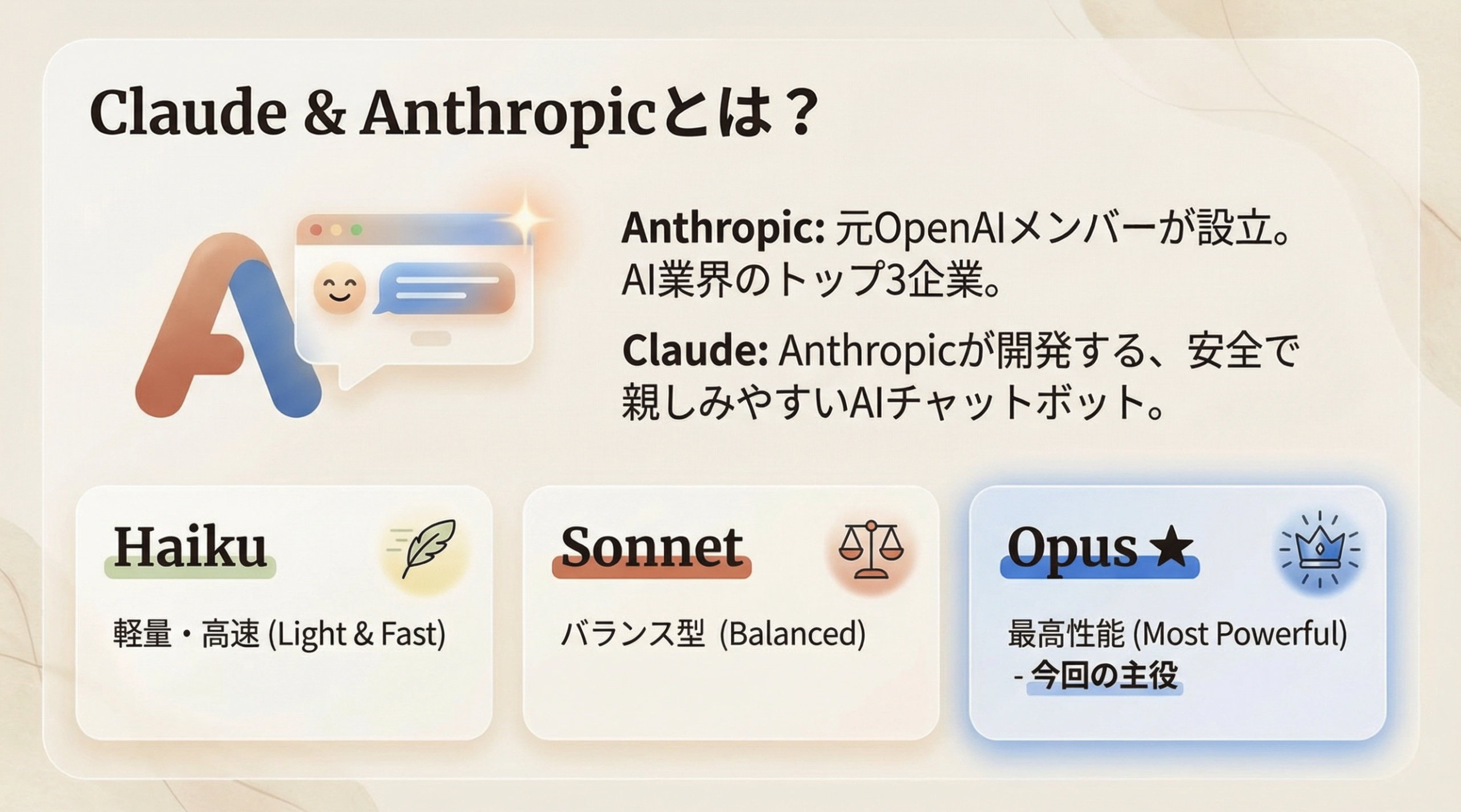 Claude & Anthropicとは？

Anthropic: 元OpenAIメンバーが設立。AI業界のトップ3企業。

Claude: Anthropicが開発する、安全で親しみやすいAIチャットボット。

Haiku

軽量・高速 (Light & Fast)

Sonnet

バランス型 (Balanced)

Opus ★

最高性能 (Most Powerful) - 今回の主役